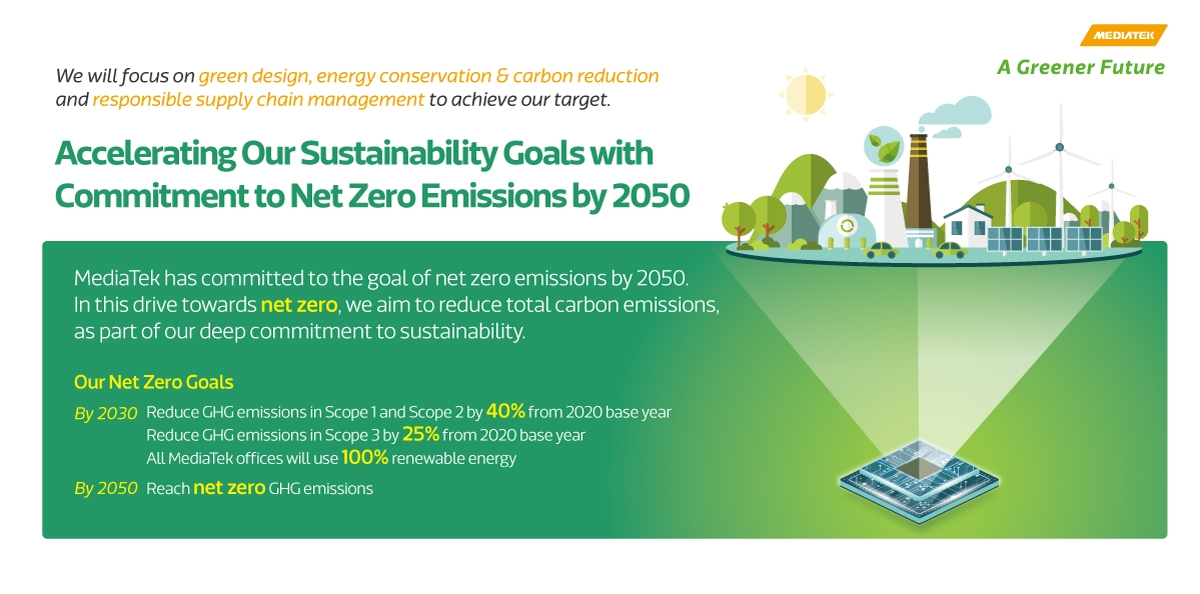 MEDIATEK

A Greener Future

We will focus on green design, energy conservation & carbon reduction and responsible supply chain management to achieve our target.

Accelerating Our Sustainability Goals with Commitment to Net Zero Emissions by 2050

MediaTek has committed to the goal of net zero emissions by 2050. In this drive towards net zero, we aim to reduce total carbon emissions, as part of our deep commitment to sustainability.

Our Net Zero Goals

By 2030 Reduce GHG emissions in Scope 1 and Scope 2 by 40% from 2020 base year
Reduce GHG emissions in Scope 3 by 25% from 2020 base year
All MediaTek offices will use 100% renewable energy

By 2050 Reach net zero GHG emissions